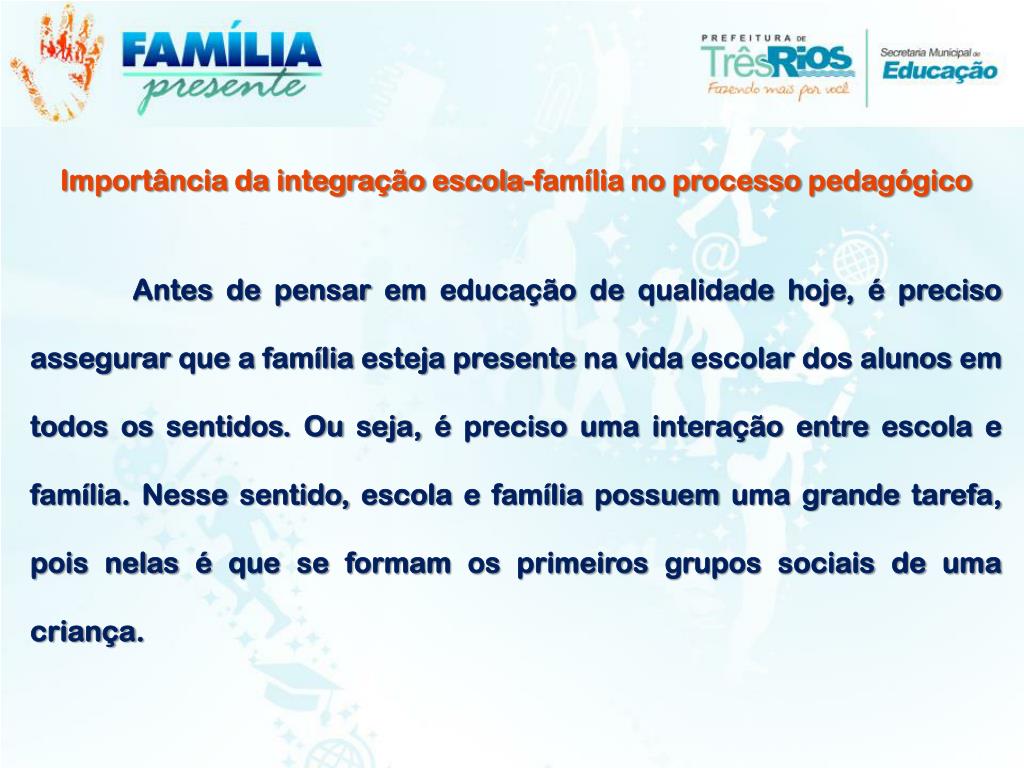 FAMÍLIA presente

PREFEITURA DE TrêsRIOS Fazendo mais por você

Secretaria Municipal de Educação

Importância da integração escola-família no processo pedagógico

Antes de pensar em educação de qualidade hoje, é preciso assegurar que a família esteja presente na vida escolar dos alunos em todos os sentidos. Ou seja, é preciso uma interação entre escola e família. Nesse sentido, escola e família possuem uma grande tarefa, pois nelas é que se formam os primeiros grupos sociais de uma criança.